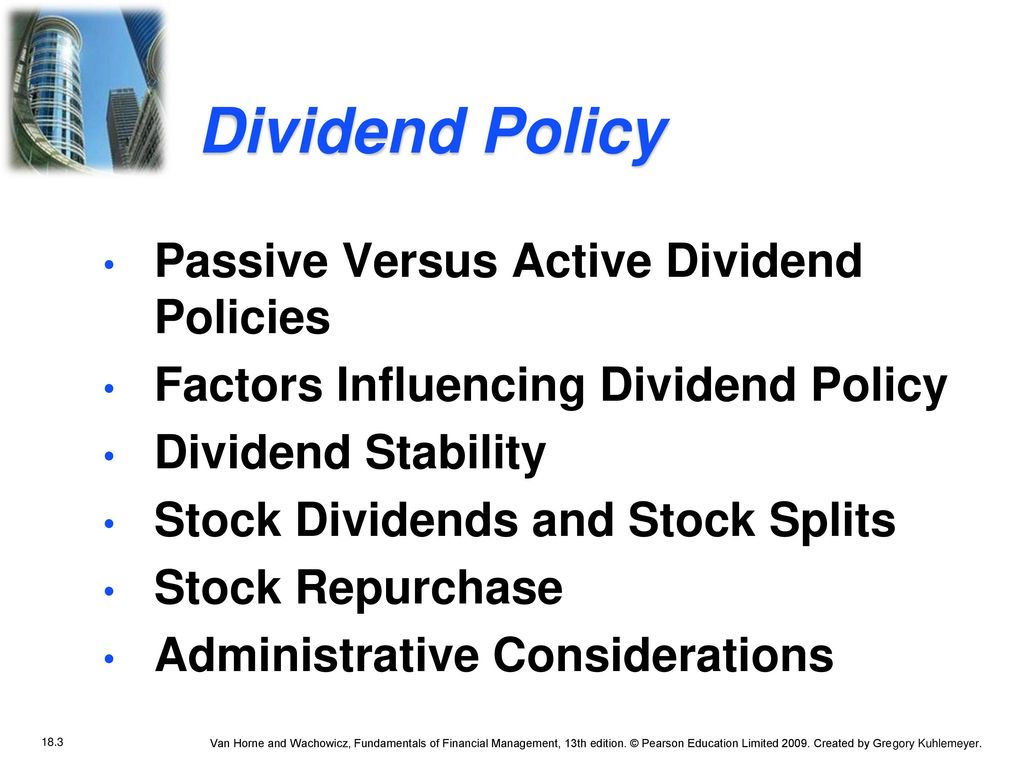 Dividend Policy

• Passive Versus Active Dividend Policies
• Factors Influencing Dividend Policy
• Dividend Stability
• Stock Dividends and Stock Splits
• Stock Repurchase
• Administrative Considerations

18.3

Van Horne and Wachowicz, Fundamentals of Financial Management, 13th edition. © Pearson Education Limited 2009. Created by Gregory Kuhlemeyer.